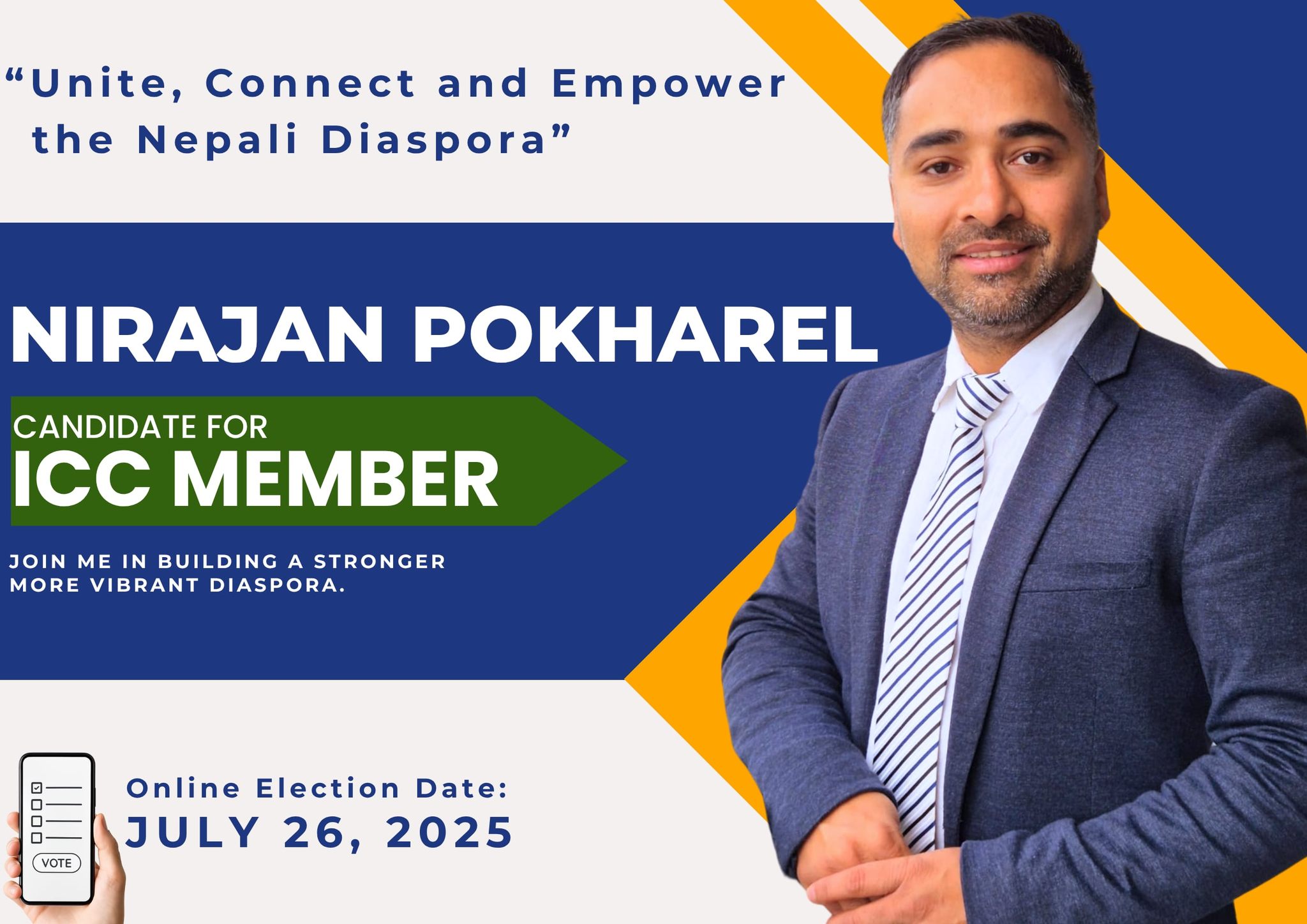 “Unite, Connect and Empower the Nepali Diaspora”

NIRAJAN POKHAREL

CANDIDATE FOR
ICC MEMBER

JOIN ME IN BUILDING A STRONGER MORE VIBRANT DIASPORA.

VOTE

Online Election Date:
JULY 26, 2025